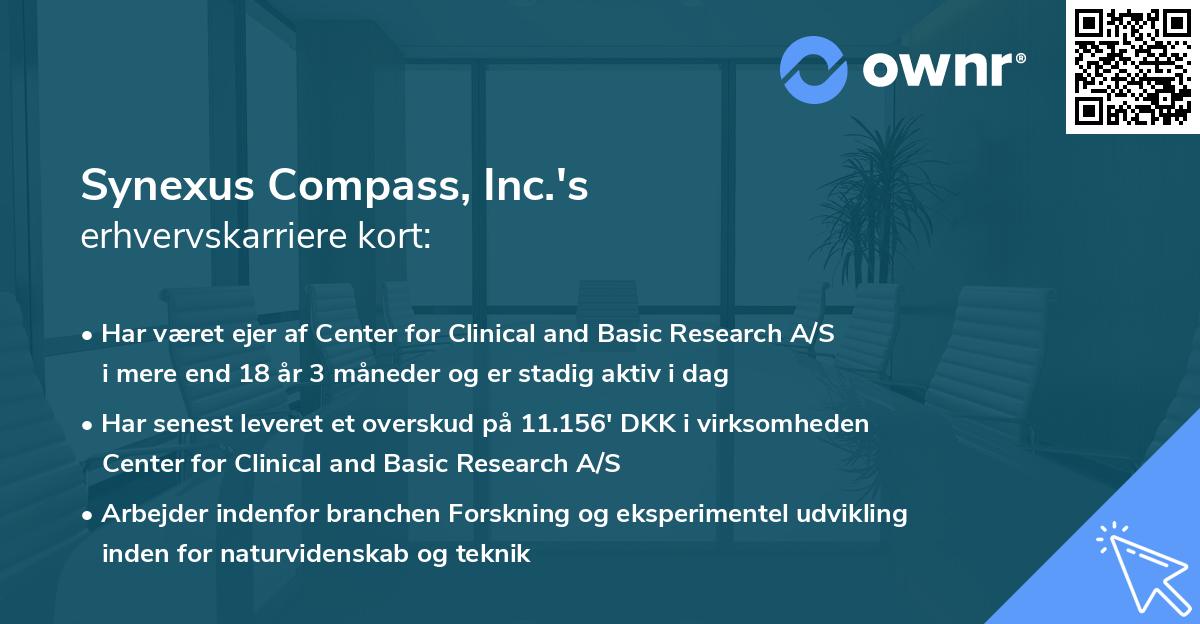 ownr®

Synexus Compass, Inc.'s
erhvervskarriere kort:

• Har været ejer af Center for Clinical and Basic Research A/S i mere end 18 år 3 måneder og er stadig aktiv i dag

• Har senest leveret et overskud på 11.156' DKK i virksomheden Center for Clinical and Basic Research A/S

• Arbejder indenfor branchen Forskning og eksperimentel udvikling inden for naturvidenskab og teknik